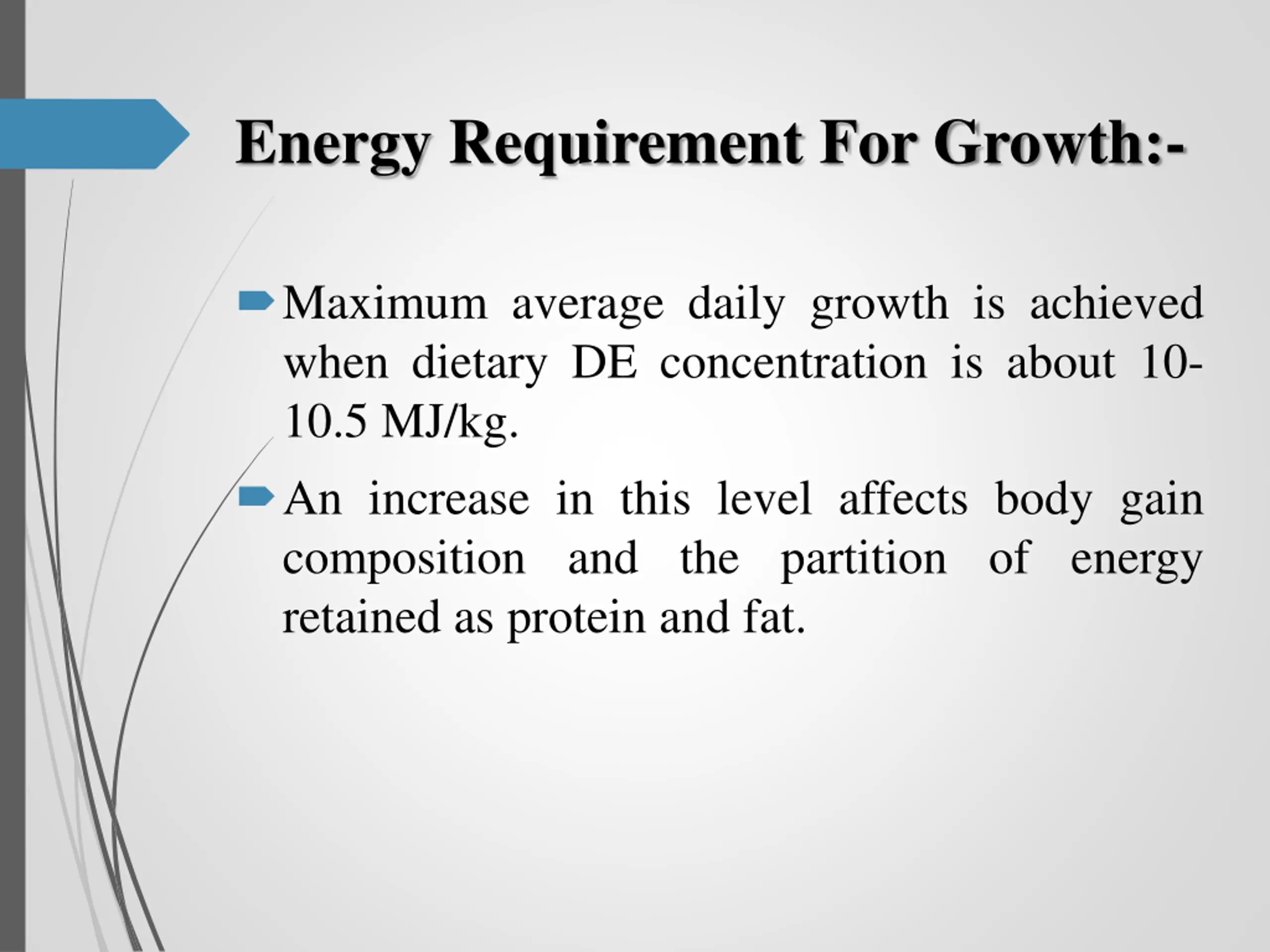 Energy Requirement For Growth:-

Maximum average daily growth is achieved when dietary DE concentration is about 10-10.5 MJ/kg.

An increase in this level affects body gain composition and the partition of energy retained as protein and fat.